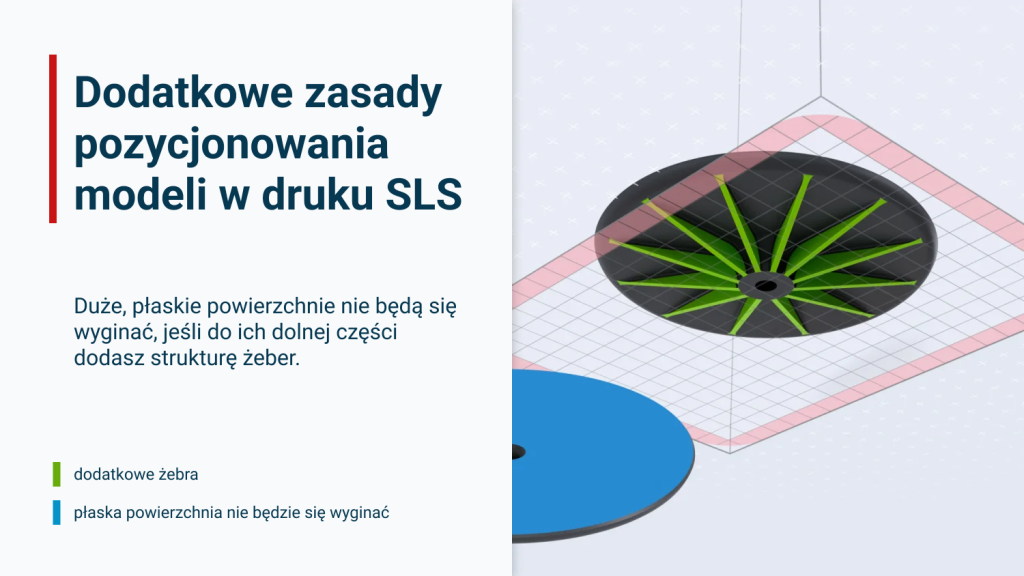 Dodatkowe zasady pozycjonowania modeli w druku SLS

Duże, płaskie powierzchnie nie będą się wyginać, jeśli do ich dolnej części dodasz strukturę żeber.

dodatkowe żebra

płaska powierzchnia nie będzie się wyginać